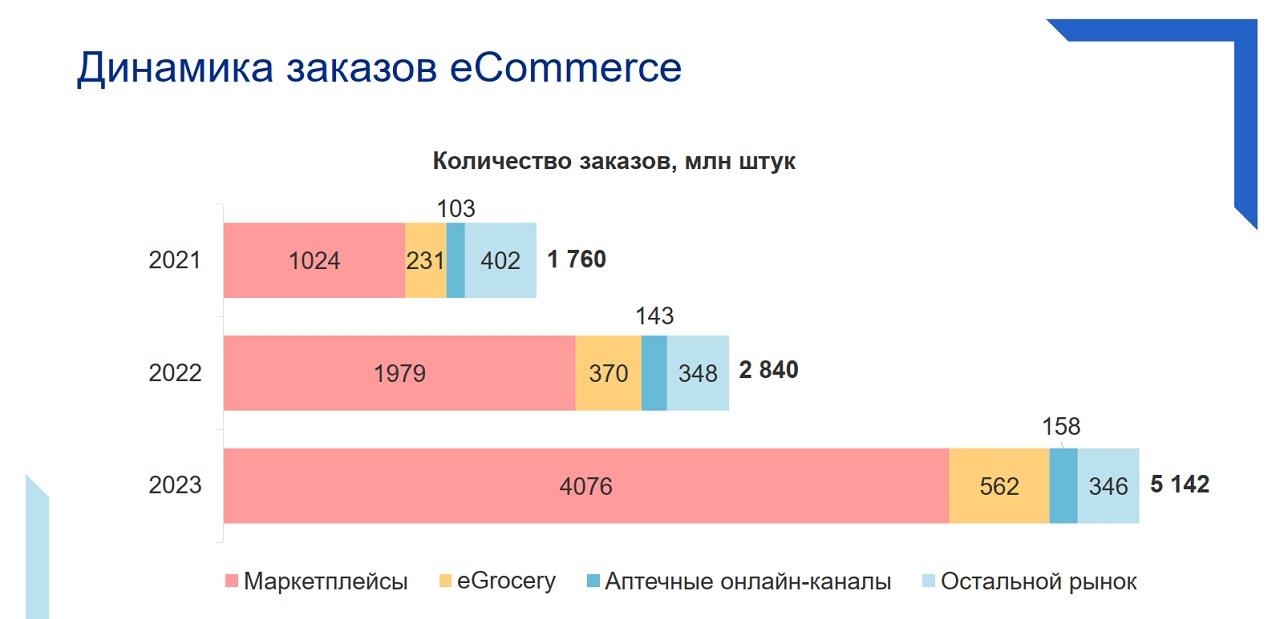 Динамика заказов eCommerce

Количество заказов, млн штук

2021
1024
231
103
402
1 760

2022
1979
370
143
348
2 840

2023
4076
562
158
346
5 142

Маркетплейсы
eGrocery
Аптечные онлайн-каналы
Остальной рынок